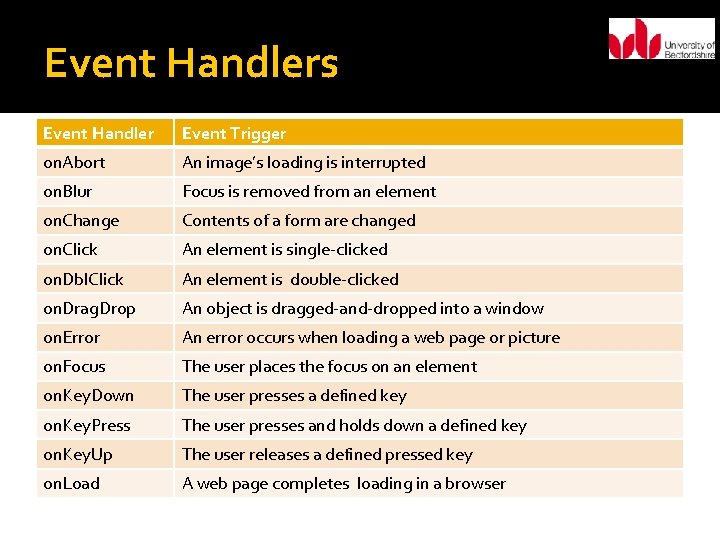 Event Handlers

University of Bedfordshire

| Event Handler | Event Trigger |
|---|---|
| onAbort | An image's loading is interrupted |
| onBlur | Focus is removed from an element |
| onChange | Contents of a form are changed |
| onClick | An element is single-clicked |
| onDblClick | An element is double-clicked |
| onDragDrop | An object is dragged-and-dropped into a window |
| onError | An error occurs when loading a web page or picture |
| onFocus | The user places the focus on an element |
| onKeyDown | The user presses a defined key |
| onKeyPress | The user presses and holds down a defined key |
| onKeyUp | The user releases a defined pressed key |
| onLoad | A web page completes loading in a browser |